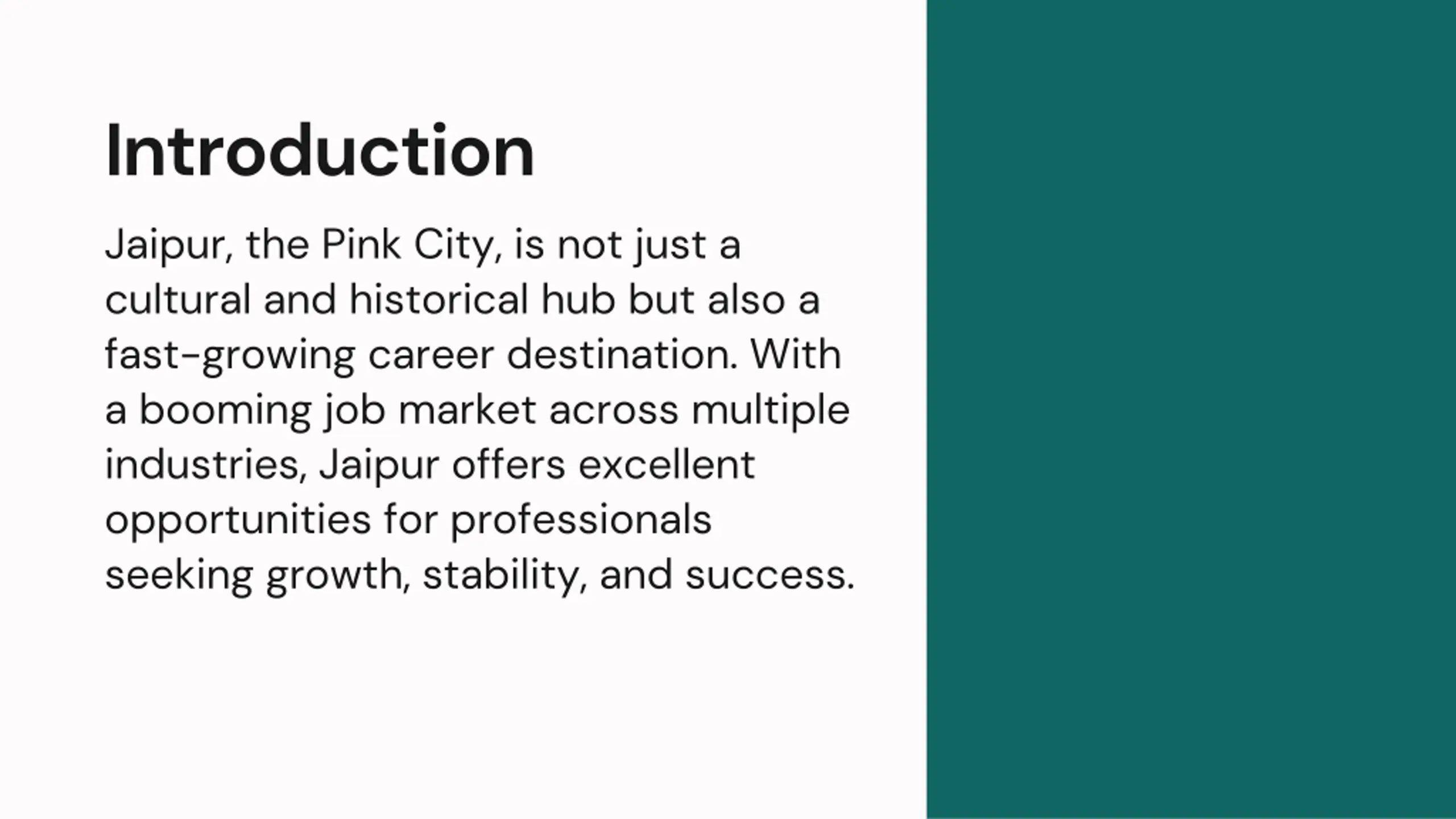 Introduction

Jaipur, the Pink City, is not just a cultural and historical hub but also a fast-growing career destination. With a booming job market across multiple industries, Jaipur offers excellent opportunities for professionals seeking growth, stability, and success.